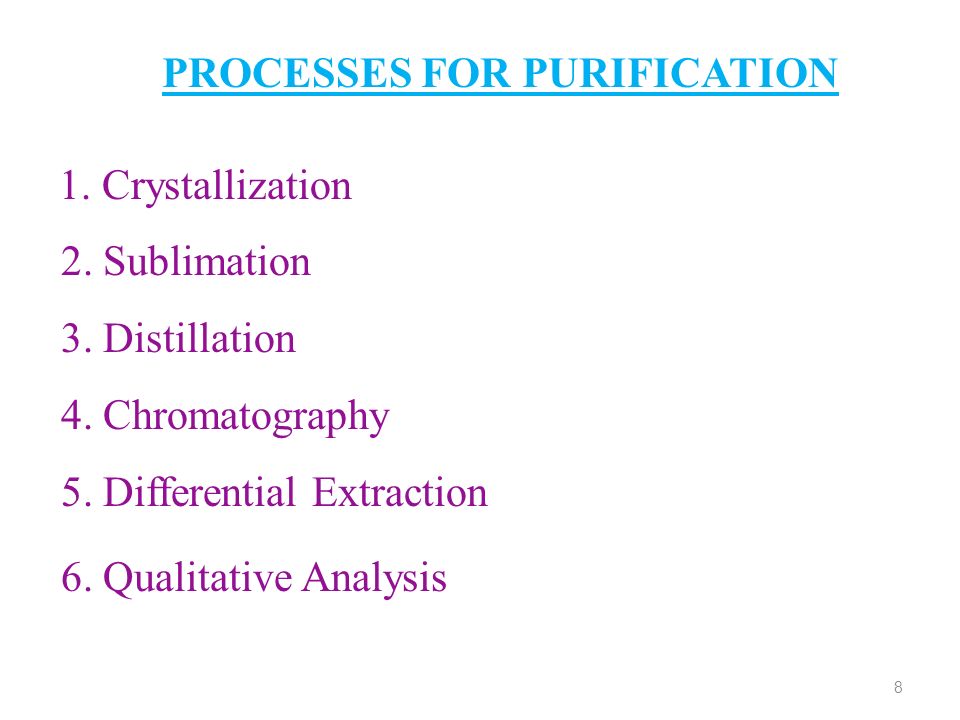 PROCESSES FOR PURIFICATION

1. Crystallization

2. Sublimation

3. Distillation

4. Chromatography

5. Differential Extraction

6. Qualitative Analysis

8